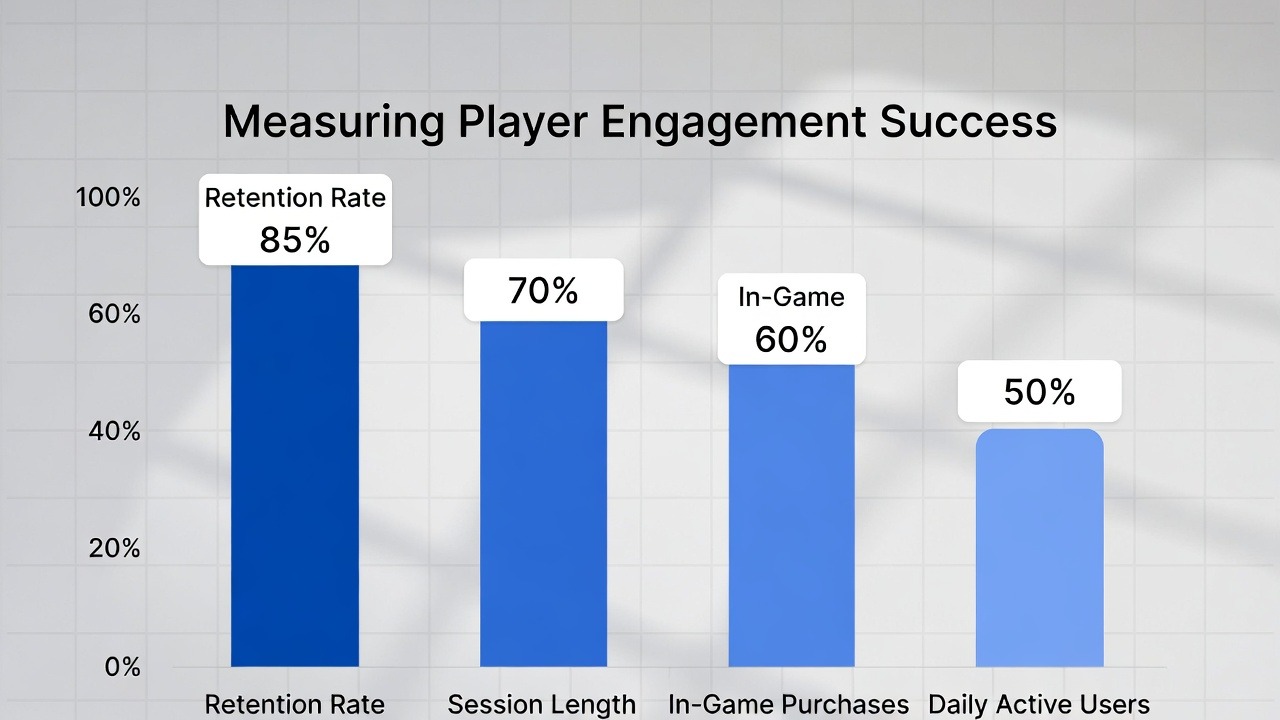 Measuring Player Engagement Success

100%

60%

40%

20%

0%

Retention Rate
85%

70%

In-Game
60%

50%

Retention Rate

Session Length

In-Game Purchases

Daily Active Users